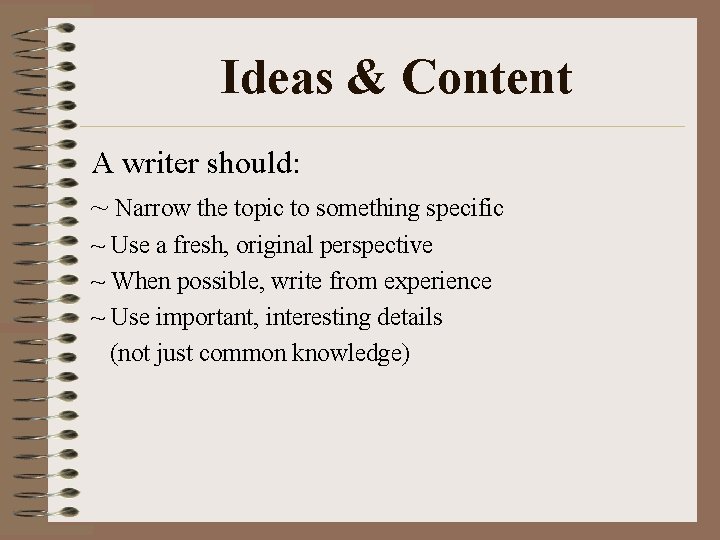 Ideas & Content

A writer should:

~ Narrow the topic to something specific

~ Use a fresh, original perspective

~ When possible, write from experience

~ Use important, interesting details (not just common knowledge)